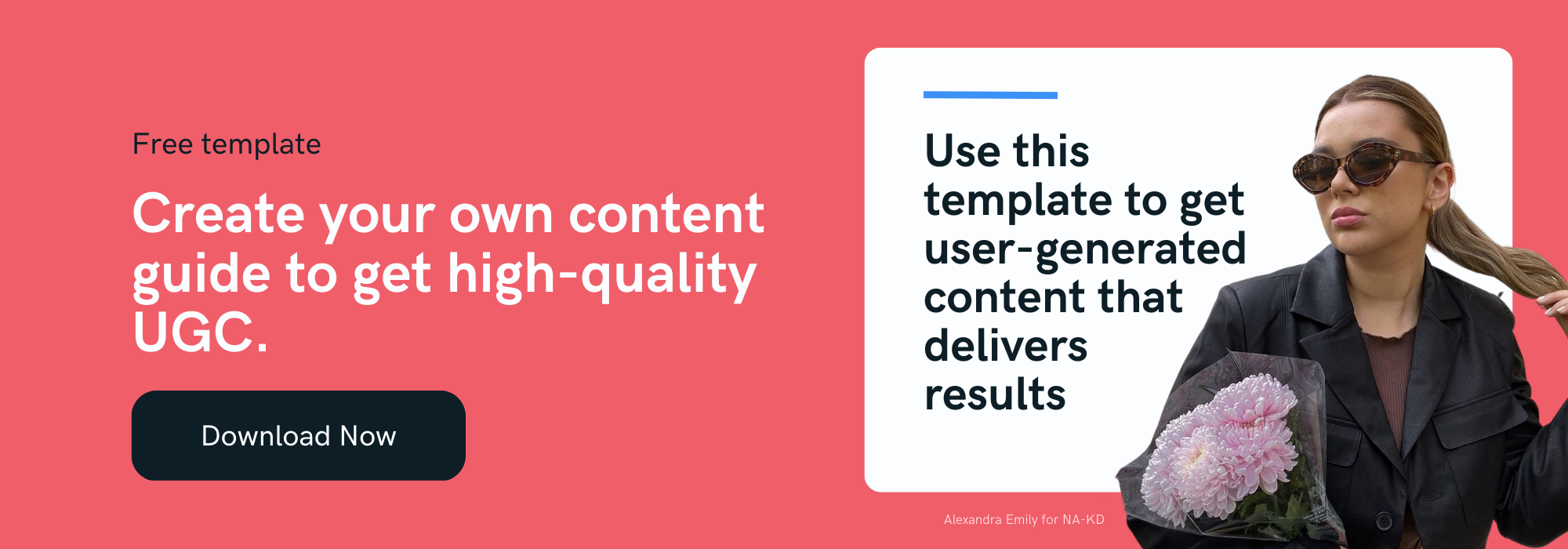 Free template

Create your own content guide to get high-quality UGC.

Download Now

Use this template to get user-generated content that delivers results

Alexandra Emily for NA-KD